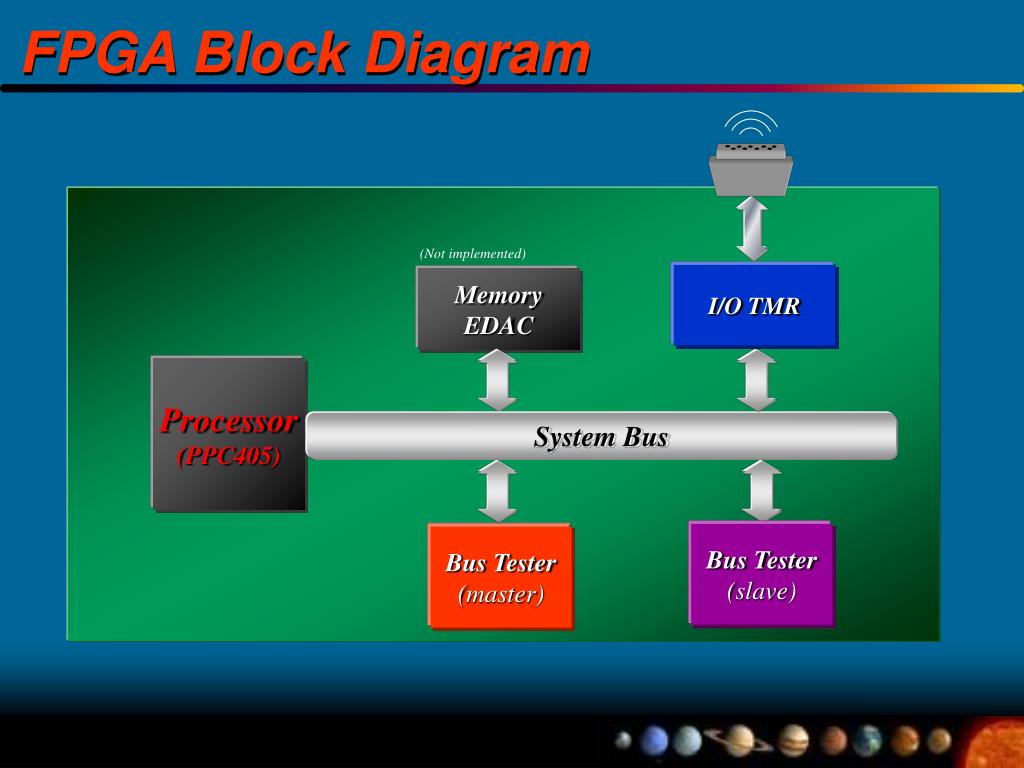 FPGA Block Diagram

(Not implemented)

Memory EDAC

I/O TMR

Processor (PPC405)

System Bus

Bus Tester (master)

Bus Tester (slave)